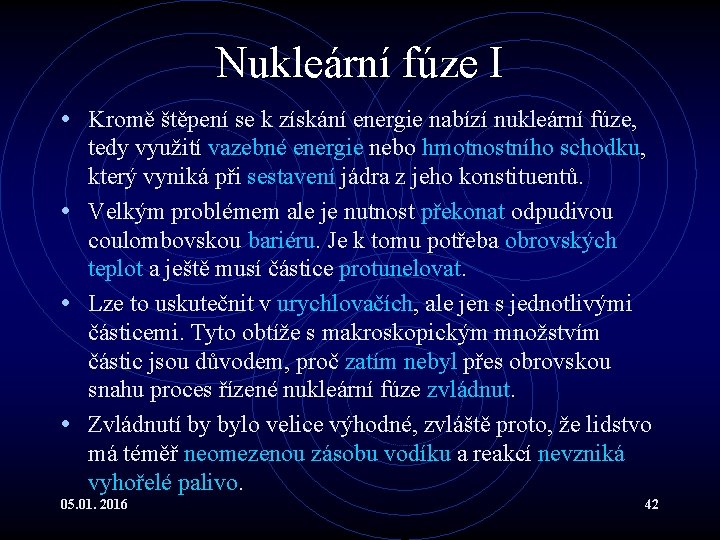 Nukleární fúze I

• Kromě štěpení se k získání energie nabízí nukleární fúze, tedy využití vazebné energie nebo hmotnostního schodku, který vyniká při sestavení jádra z jeho konstituentů.

• Velkým problémem ale je nutnost překonat odpudivou coulombovskou bariéru. Je k tomu potřeba obrovských teplot a ještě musí částice protunelovat.

• Lze to uskutečnit v urychlovačích, ale jen s jednotlivými částicemi. Tyto obtíže s makroskopickým množstvím částic jsou důvodem, proč zatím nebyl přes obrovskou snahu proces řízené nukleární fúze zvládnut.

• Zvládnutí by bylo velice výhodné, zvláště proto, že lidstvo má téměř neomezenou zásobu vodíku a reakcí nevzniká vyhořelé palivo.

05.01. 2016

42